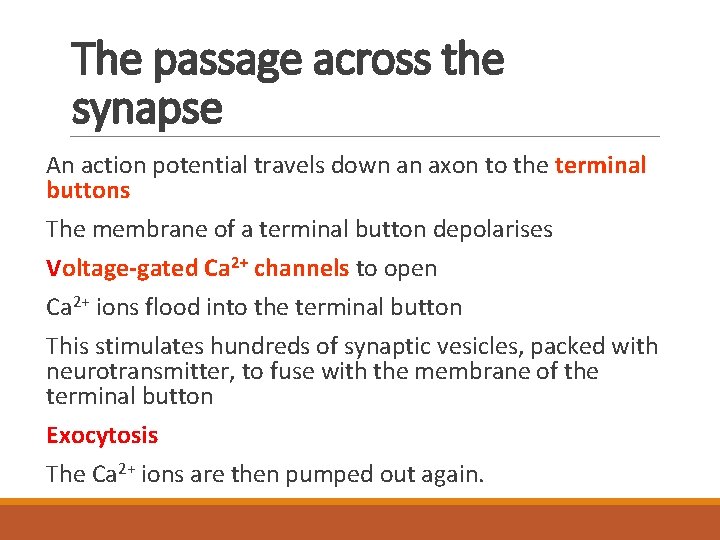 The passage across the synapse

An action potential travels down an axon to the terminal buttons

The membrane of a terminal button depolarises

Voltage-gated $Ca^{2+}$ channels to open

$Ca^{2+}$ ions flood into the terminal button

This stimulates hundreds of synaptic vesicles, packed with neurotransmitter, to fuse with the membrane of the terminal button

Exocytosis

The $Ca^{2+}$ ions are then pumped out again.